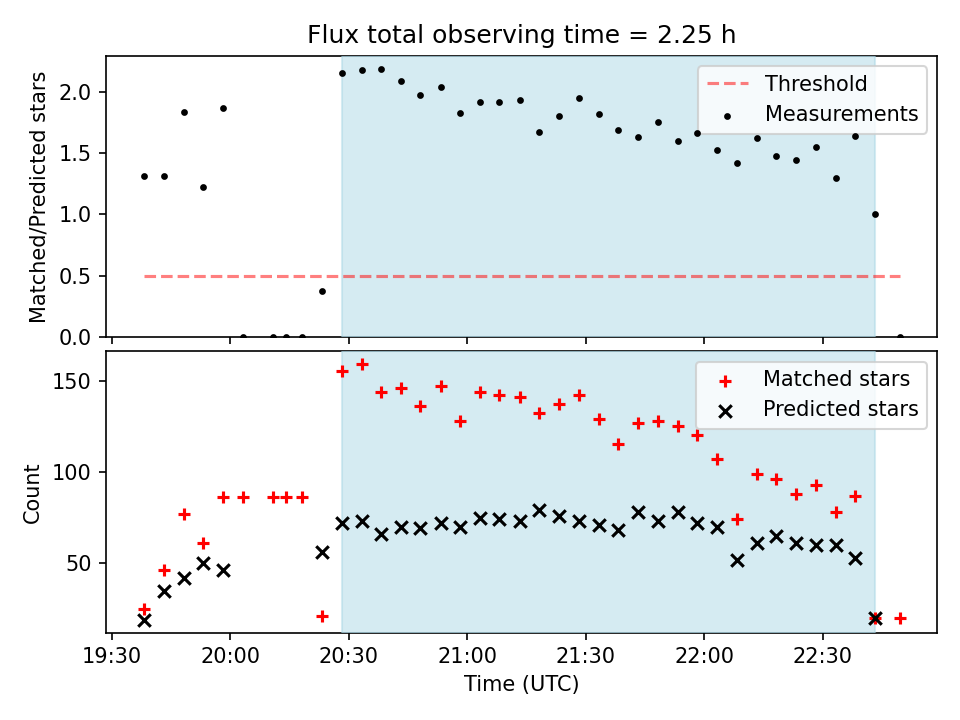 Flux total observing time = 2.25 h

Matched/Predicted stars

2.0
1.5
1.0
0.5
0.0

Threshold
Measurements

Count

150
100
50

Matched stars
Predicted stars

19:30 20:00 20:30 21:00 21:30 22:00 22:30

Time (UTC)